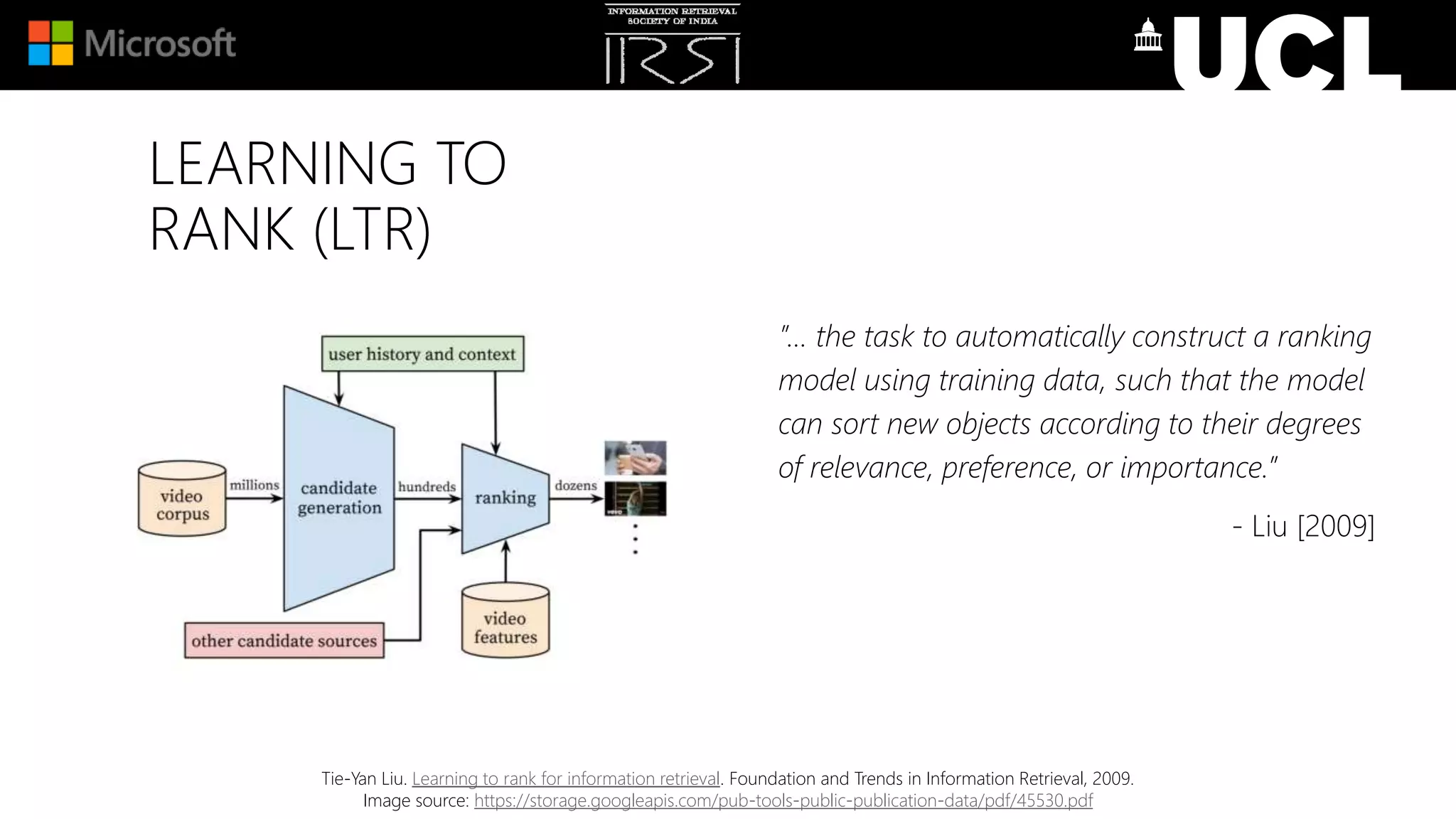 Microsoft

INFORMATION RETRIEVAL SOCIETY OF INDIA
IRSI

UCL

LEARNING TO RANK (LTR)

user history and context

video corpus

millions

candidate generation

hundreds

ranking

dozens

other candidate sources

video features

"... the task to automatically construct a ranking model using training data, such that the model can sort new objects according to their degrees of relevance, preference, or importance."

- Liu [2009]

Tie-Yan Liu. Learning to rank for information retrieval. Foundation and Trends in Information Retrieval, 2009.
Image source: https://storage.googleapis.com/pub-tools-public-publication-data/pdf/45530.pdf